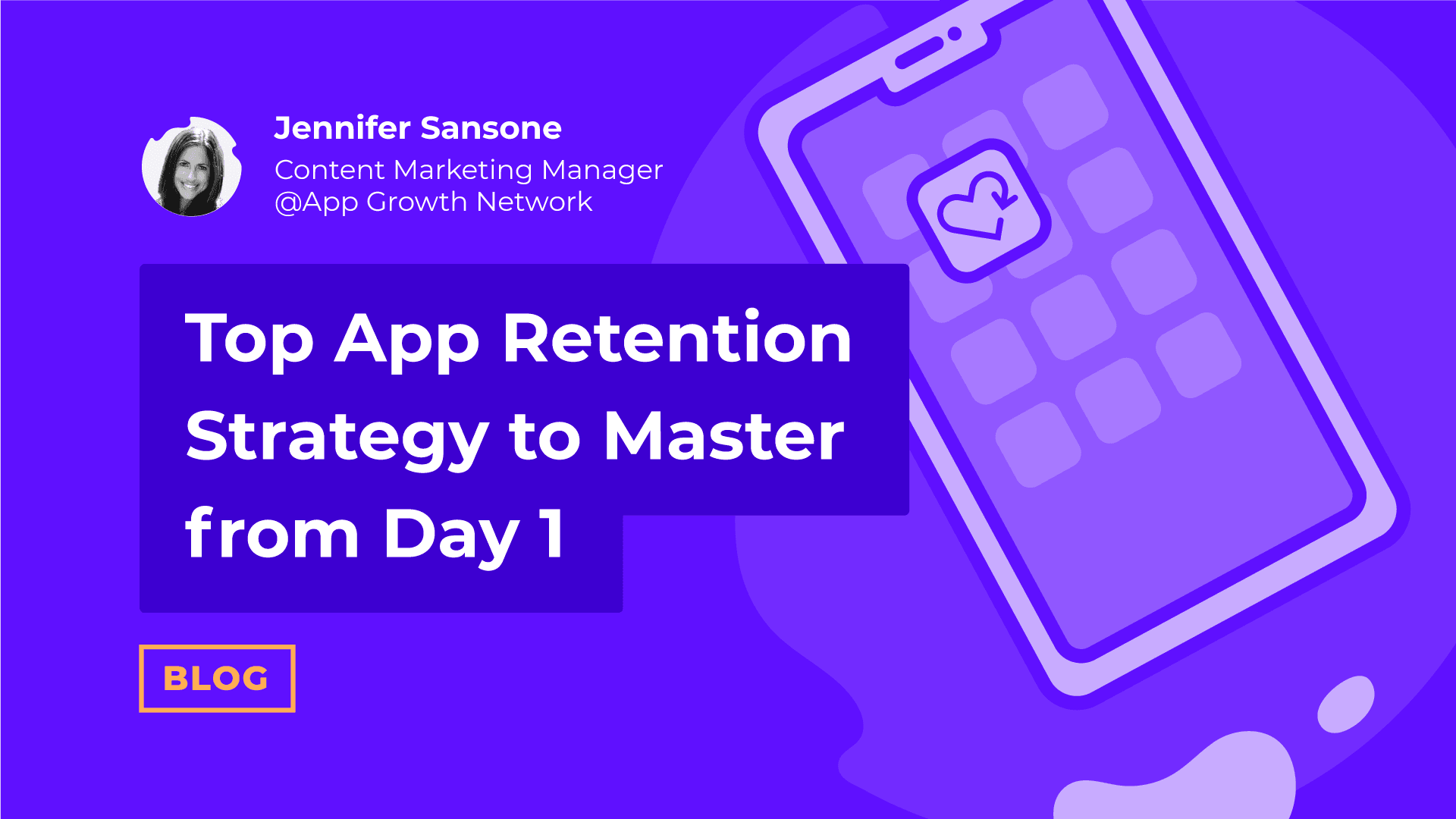 Jennifer Sansone
Content Marketing Manager
@App Growth Network

Top App Retention Strategy to Master from Day 1

BLOG